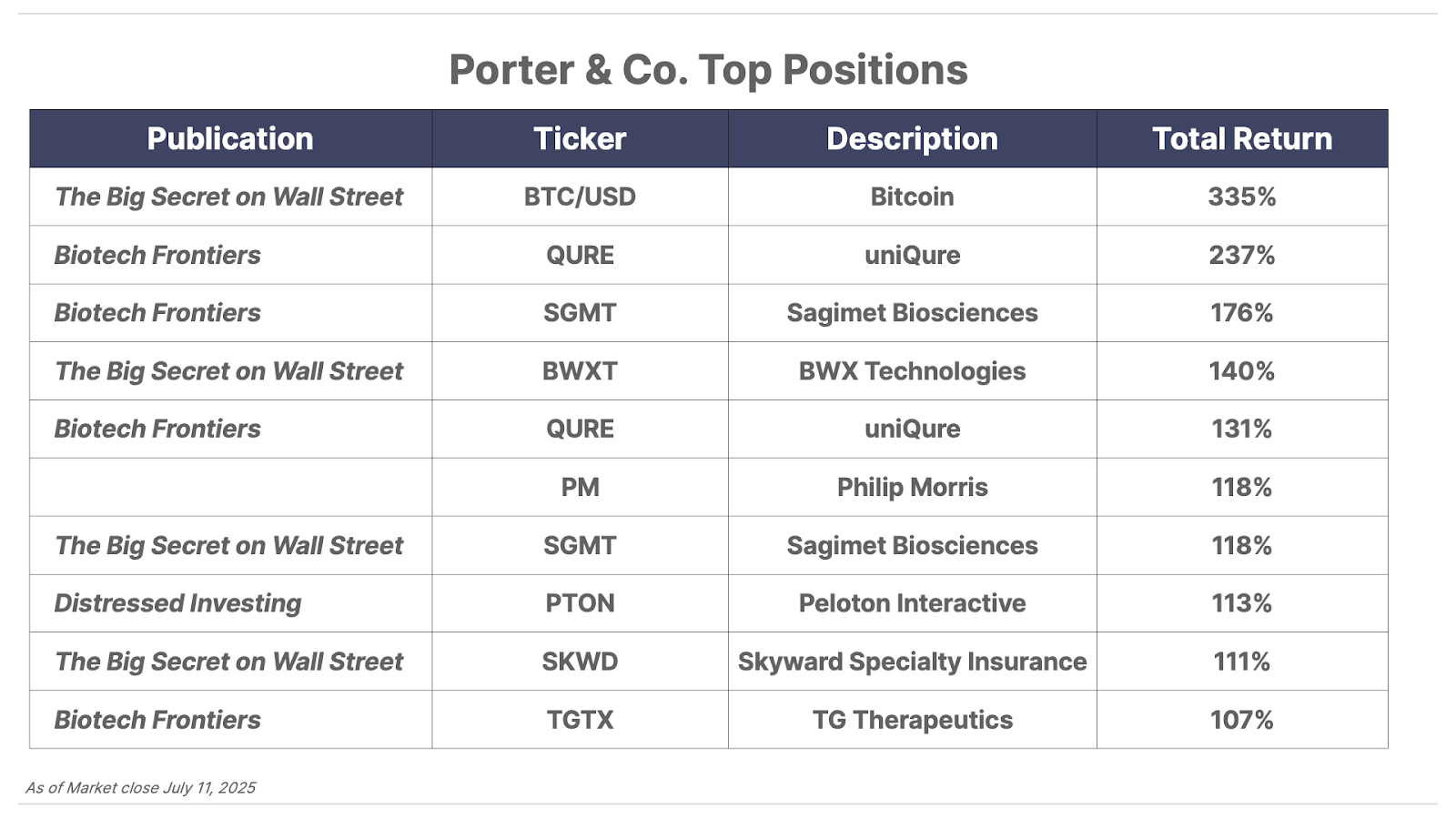 Porter & Co. Top Positions

| Publication | Ticker | Description | Total Return |
|---|---|---|---|
| The Big Secret on Wall Street | BTC/USD | Bitcoin | 335% |
| Biotech Frontiers | QURE | uniQure | 237% |
| Biotech Frontiers | SGMT | Sagimet Biosciences | 176% |
| The Big Secret on Wall Street | BWXT | BWX Technologies | 140% |
| Biotech Frontiers | QURE | uniQure | 131% |
|  | PM | Philip Morris | 118% |
| The Big Secret on Wall Street | SGMT | Sagimet Biosciences | 118% |
| Distressed Investing | PTON | Peloton Interactive | 113% |
| The Big Secret on Wall Street | SKWD | Skyward Specialty Insurance | 111% |
| Biotech Frontiers | TGTX | TG Therapeutics | 107% |

As of Market close July 11, 2025